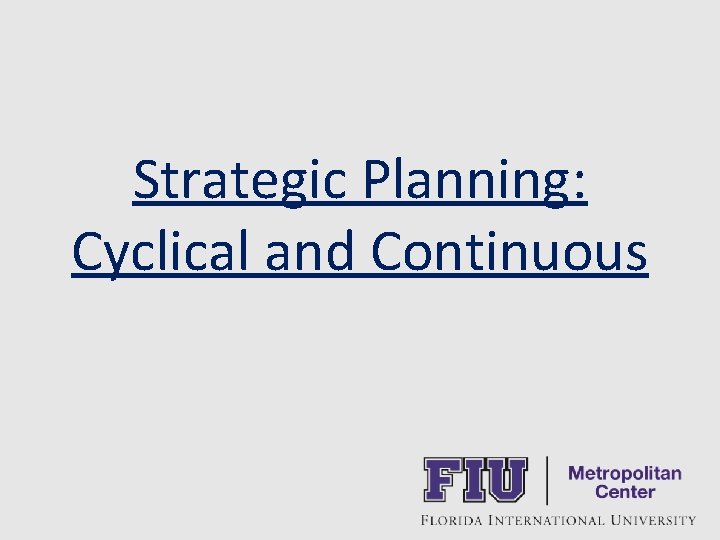 Strategic Planning:
Cyclical and Continuous

FIU Metropolitan Center
FLORIDA INTERNATIONAL UNIVERSITY